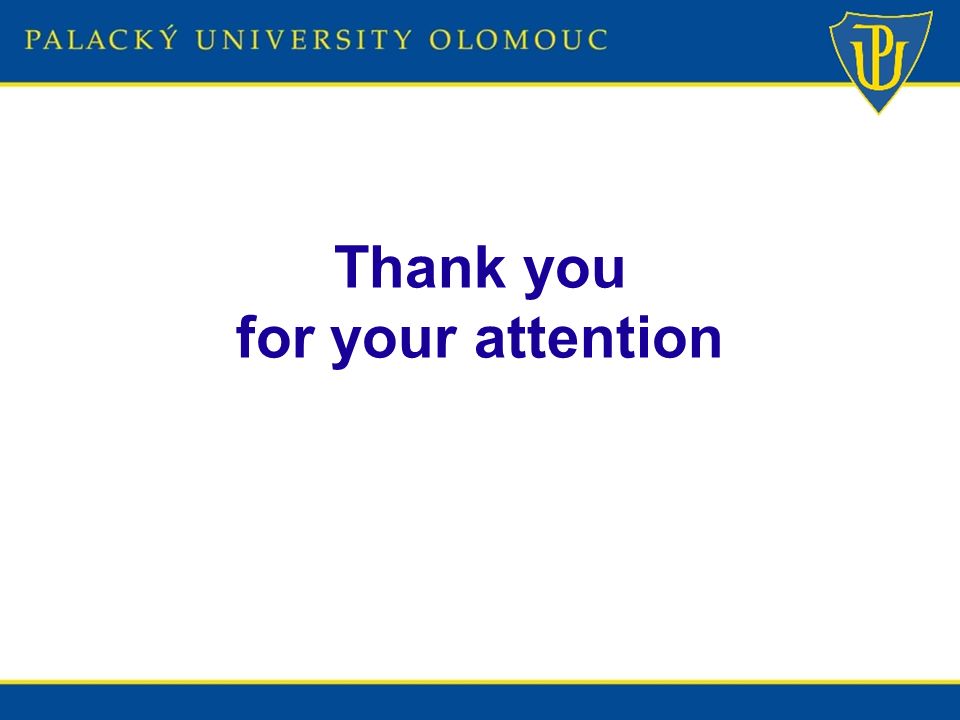 PALACKÝ UNIVERSITY OLOMOUC

UP

Thank you
for your attention